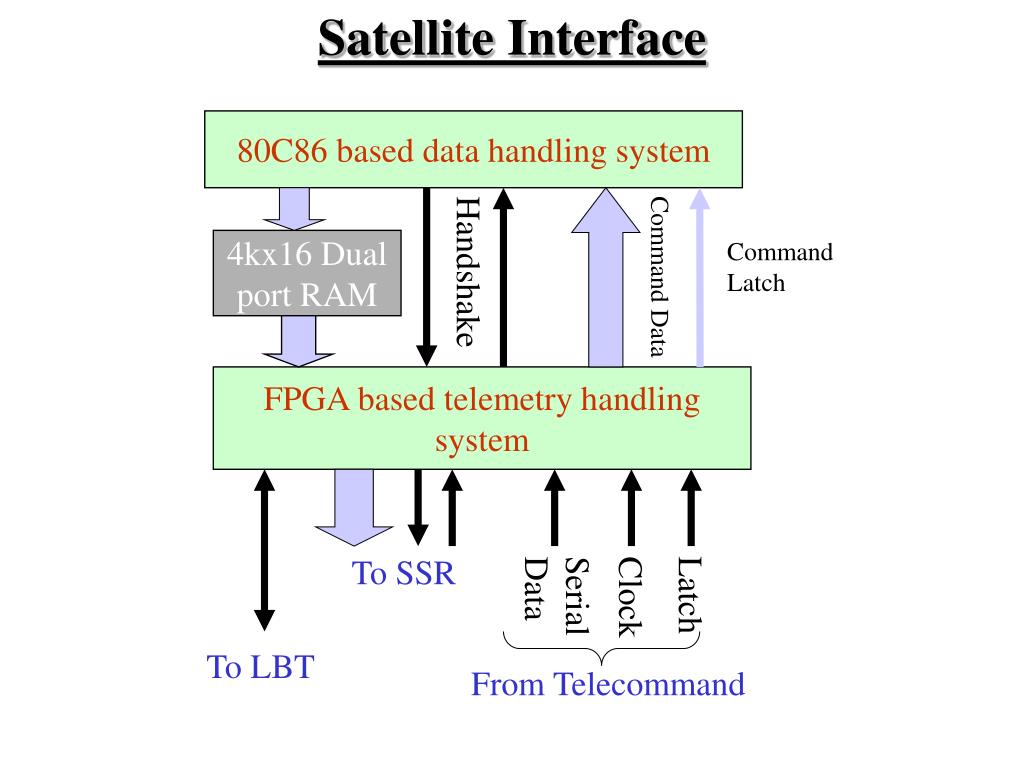 Satellite Interface

80C86 based data handling system

4kx16 Dual port RAM

Handshake

Command Data

Command Latch

FPGA based telemetry handling system

To SSR

Serial Data

Clock

Latch

To LBT

From Telecommand